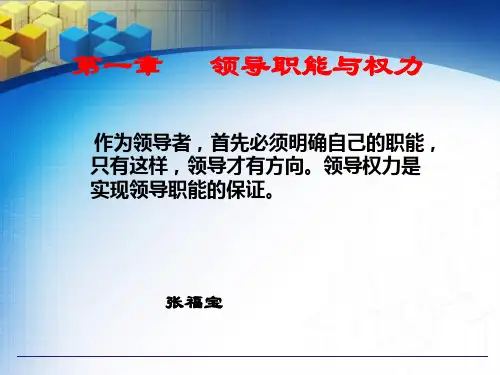 第一章　领导职能与权力

作为领导者，首先必须明确自己的职能，只有这样，领导才有方向。领导权力是实现领导职能的保证。

张福宝